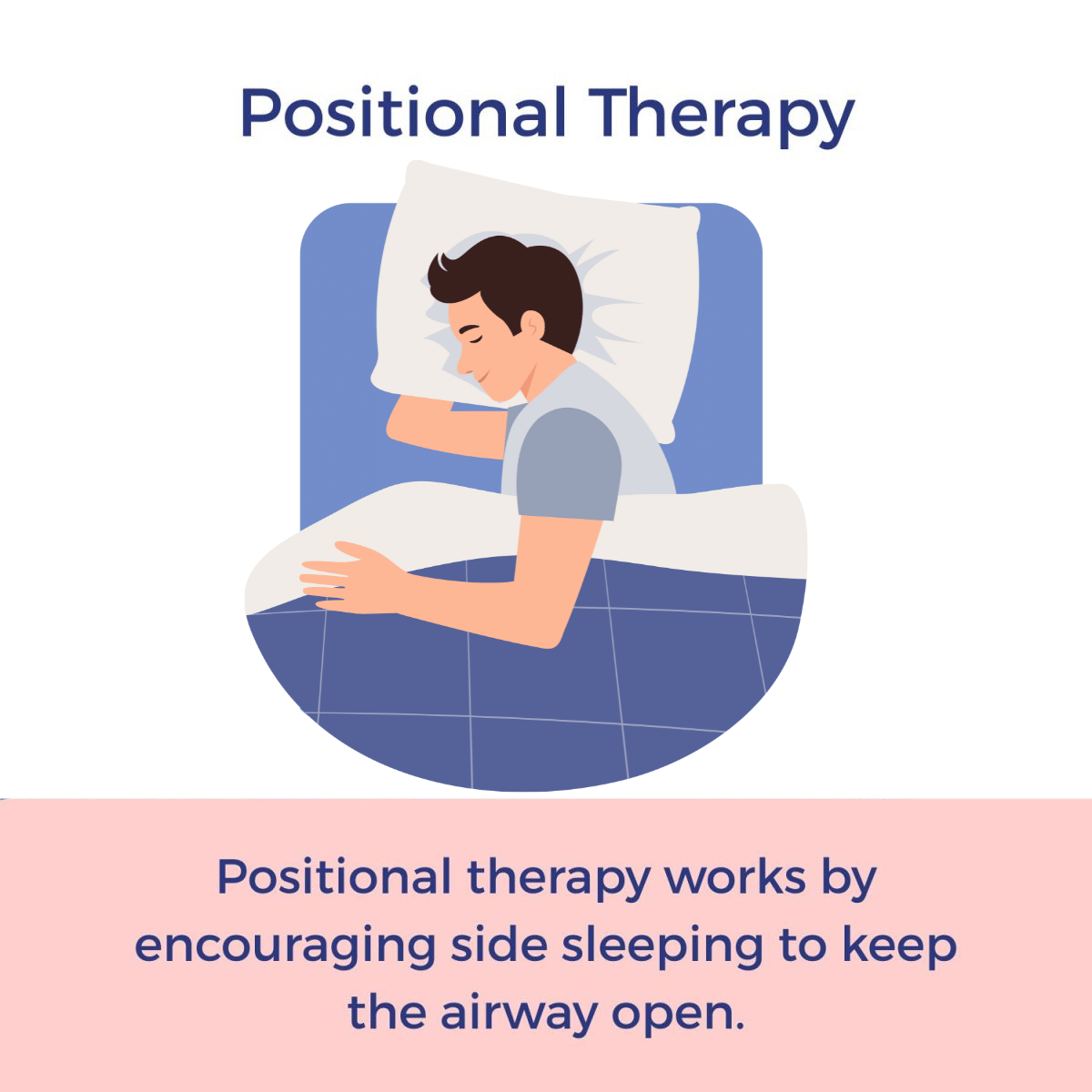 Positional Therapy

Positional therapy works by encouraging side sleeping to keep the airway open.